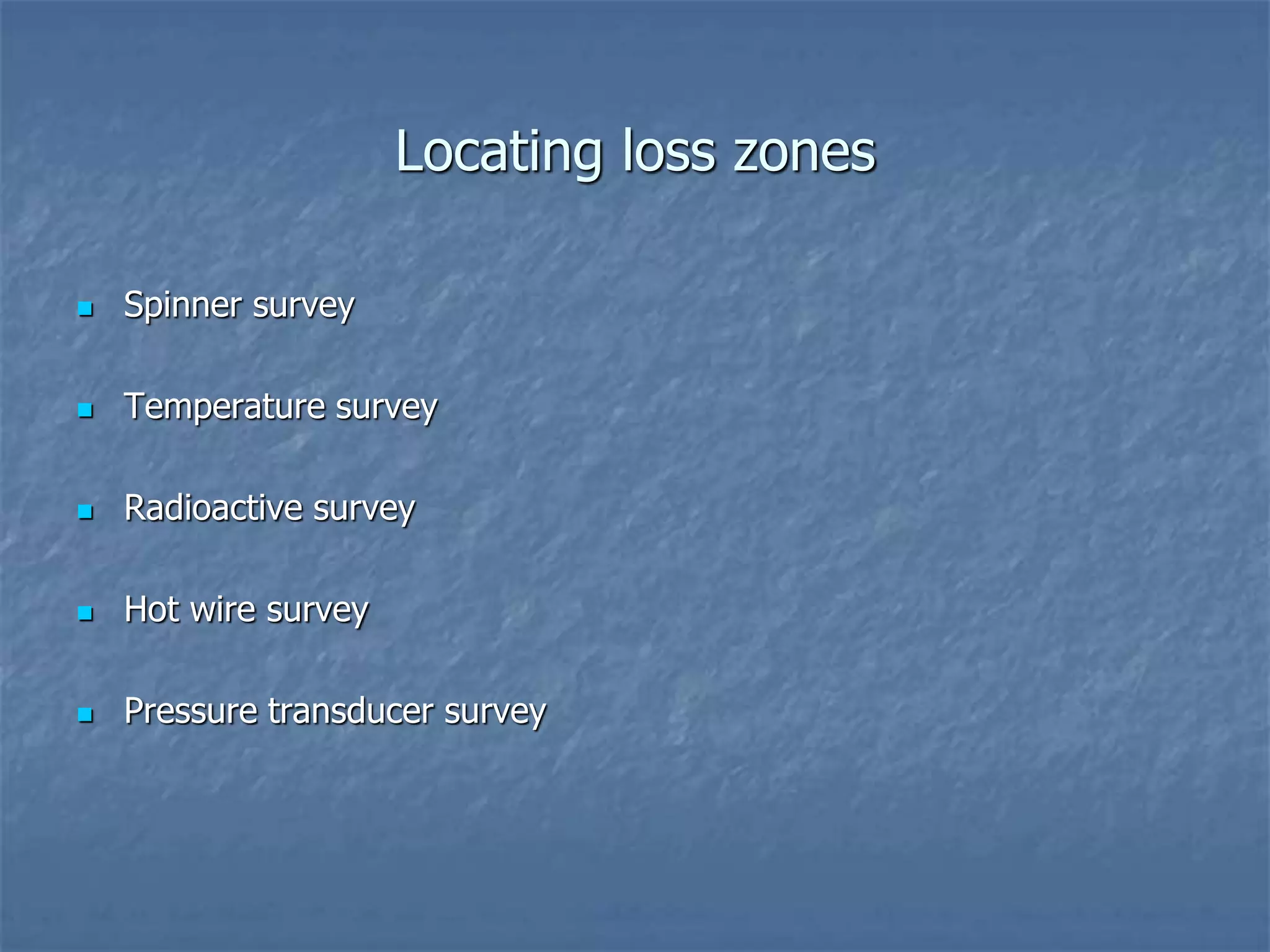 Locating loss zones

- Spinner survey
- Temperature survey
- Radioactive survey
- Hot wire survey
- Pressure transducer survey